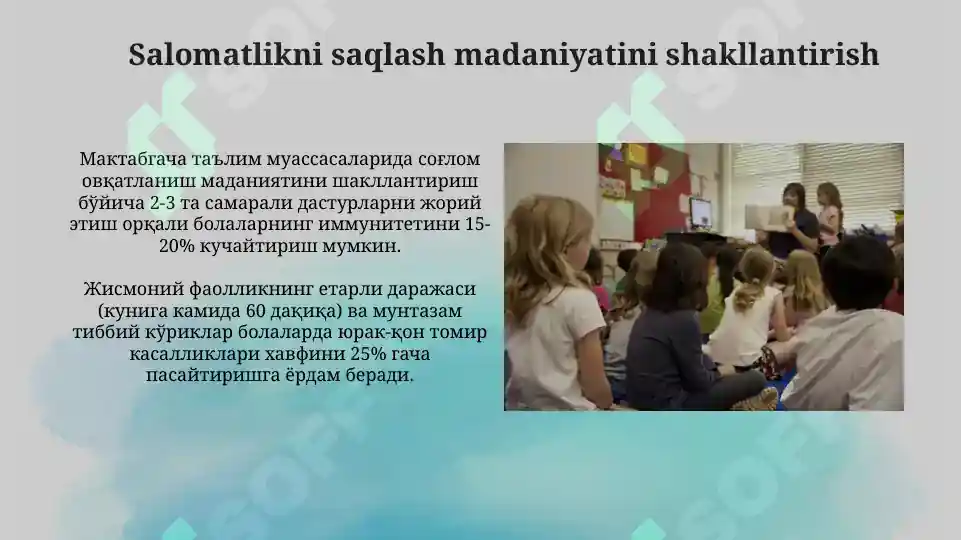 Salomatlikni saqlash madaniyatini shakllantirish

Мактабгача таълим муассасаларида соғлом овқатланиш маданиятини шакллантириш бўйича 2-3 та самарали дастурларни жорий этиш орқали болаларнинг иммунитетини 15-20% кучайтириш мумкин.

Жисмоний фаолликнинг етарли даражаси (кунига камида 60 дақиқа) ва мунтазам тиббий кўриклар болаларда юрак-қон томир касалликлари хавфини 25% гача пасайтиришга ёрдам беради.